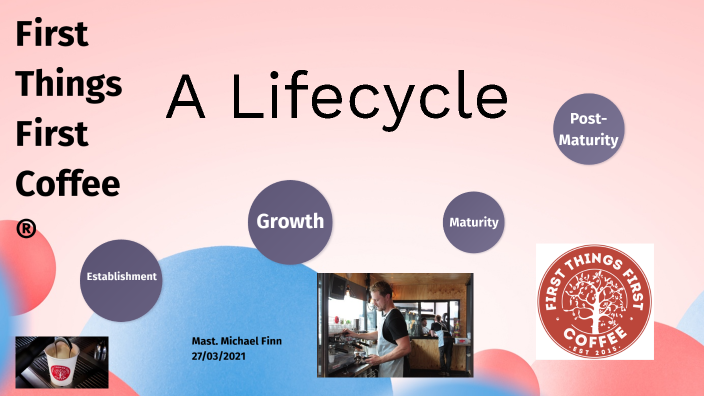 First Things First Coffee ®

A Lifecycle

Post-Maturity

Growth

Maturity

Establishment

Mast. Michael Finn
27/03/2021

FIRST THINGS FIRST
COFFEE
EST 2015